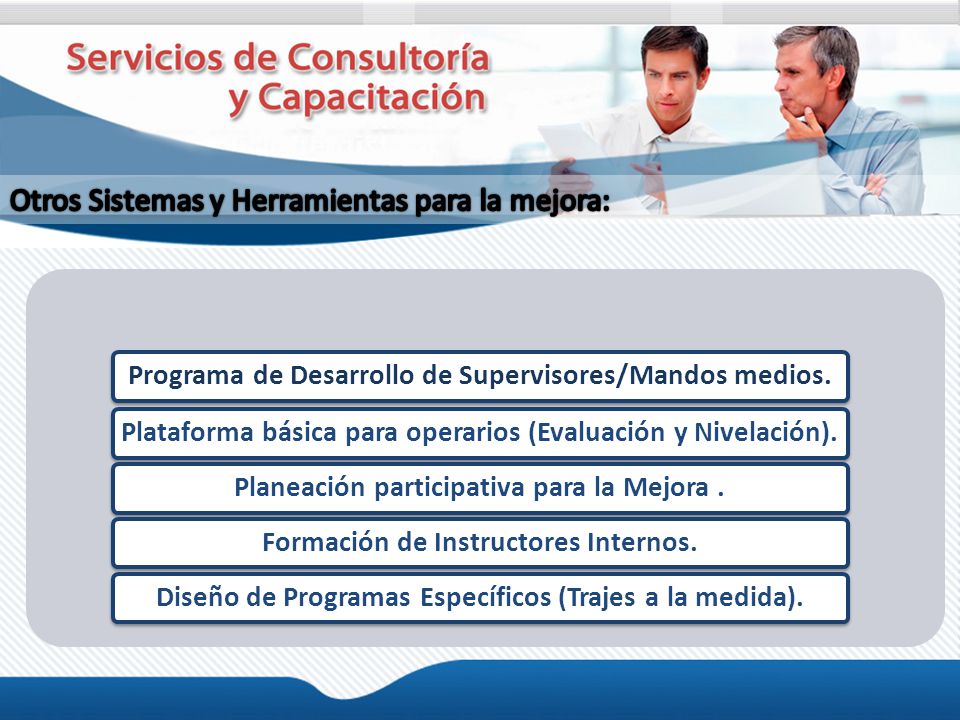 Servicios de Consultoría
y Capacitación

Otros Sistemas y Herramientas para la mejora:

Programa de Desarrollo de Supervisores/Mandos medios.

Plataforma básica para operarios (Evaluación y Nivelación).

Planeación participativa para la Mejora .

Formación de Instructores Internos.

Diseño de Programas Específicos (Trajes a la medida).